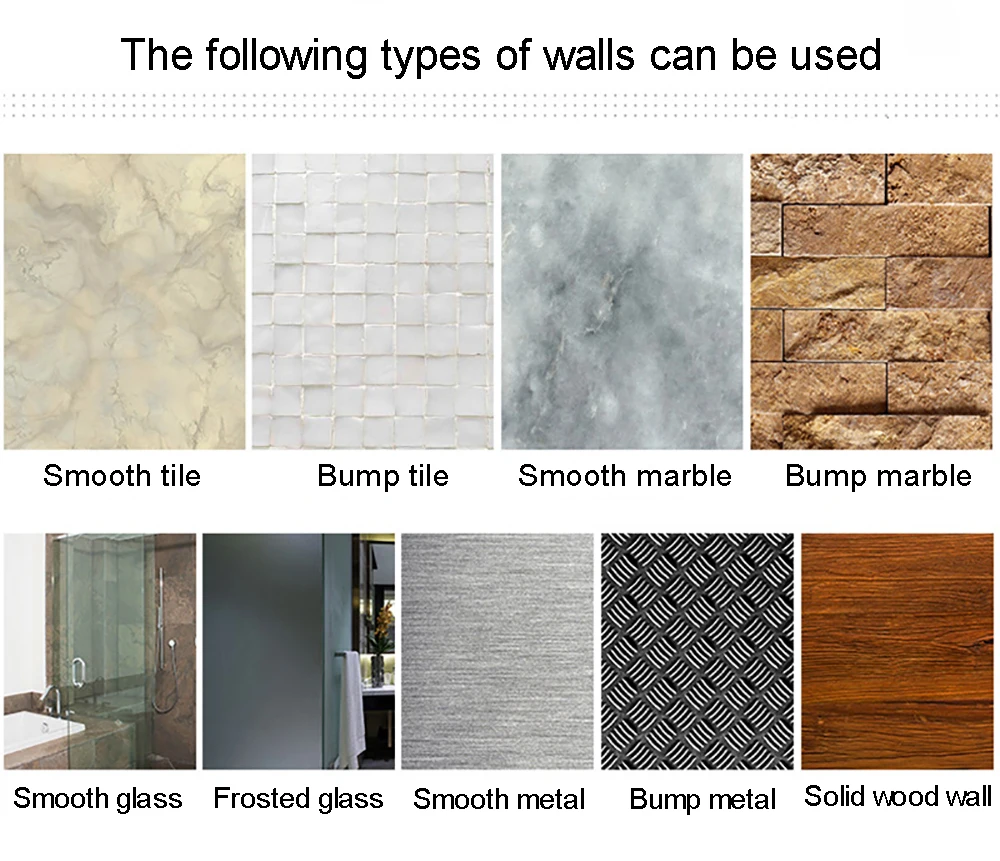 The following types of walls can be used

Smooth tile

Bump tile

Smooth marble

Bump marble

Smooth glass

Frosted glass

Smooth metal

Bump metal

Solid wood wall